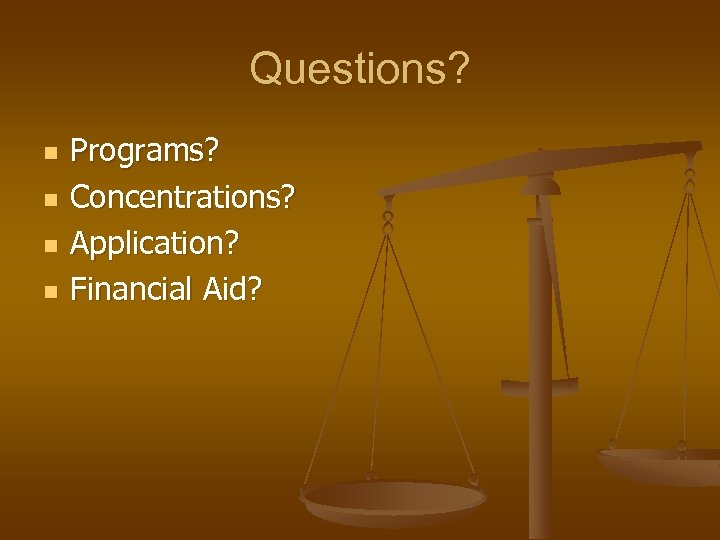 Questions?

- Programs?
- Concentrations?
- Application?
- Financial Aid?